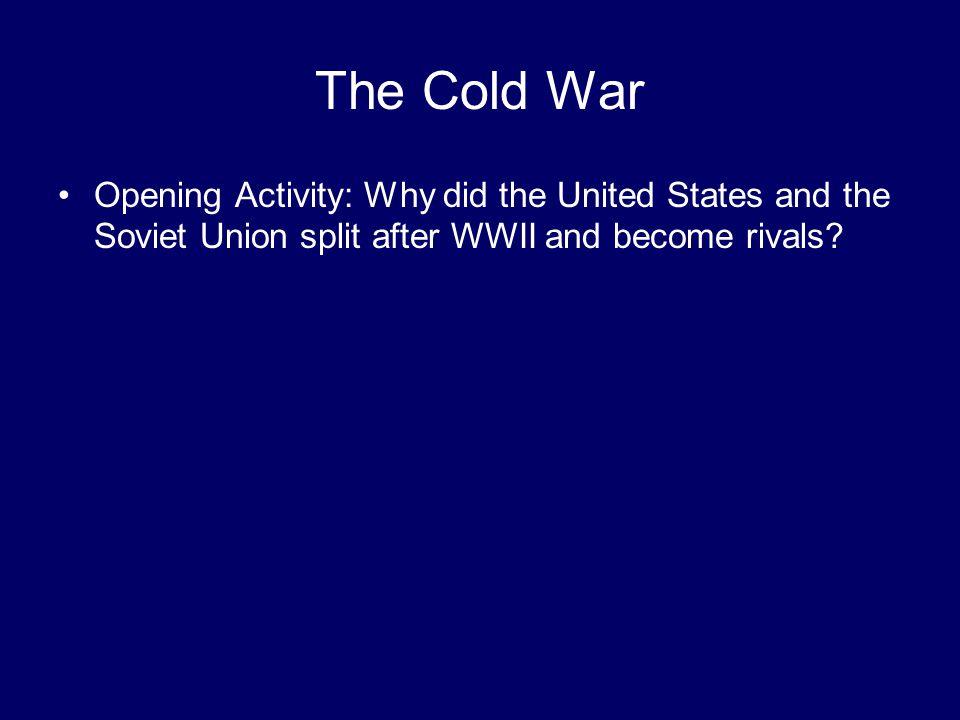 The Cold War

• Opening Activity: Why did the United States and the Soviet Union split after WWII and become rivals?